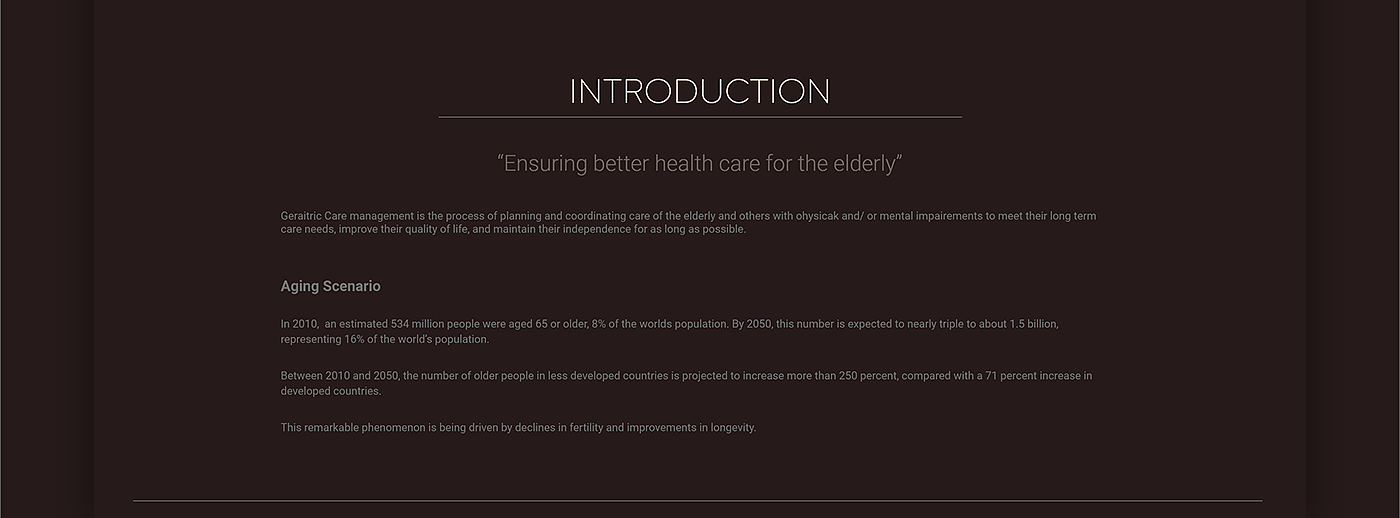 INTRODUCTION

“Ensuring better health care for the elderly”

Geraitric Care management is the process of planning and coordinating care of the elderly and others with ohysicak and/ or mental impairements to meet their long term care needs, improve their quality of life, and maintain their independence for as long as possible.

Aging Scenario

In 2010, an estimated 534 million people were aged 65 or older, 8% of the worlds population. By 2050, this number is expected to nearly triple to about 1.5 billion, representing 16% of the world’s population.

Between 2010 and 2050, the number of older people in less developed countries is projected to increase more than 250 percent, compared with a 71 percent increase in developed countries.

This remarkable phenomenon is being driven by declines in fertility and improvements in longevity.